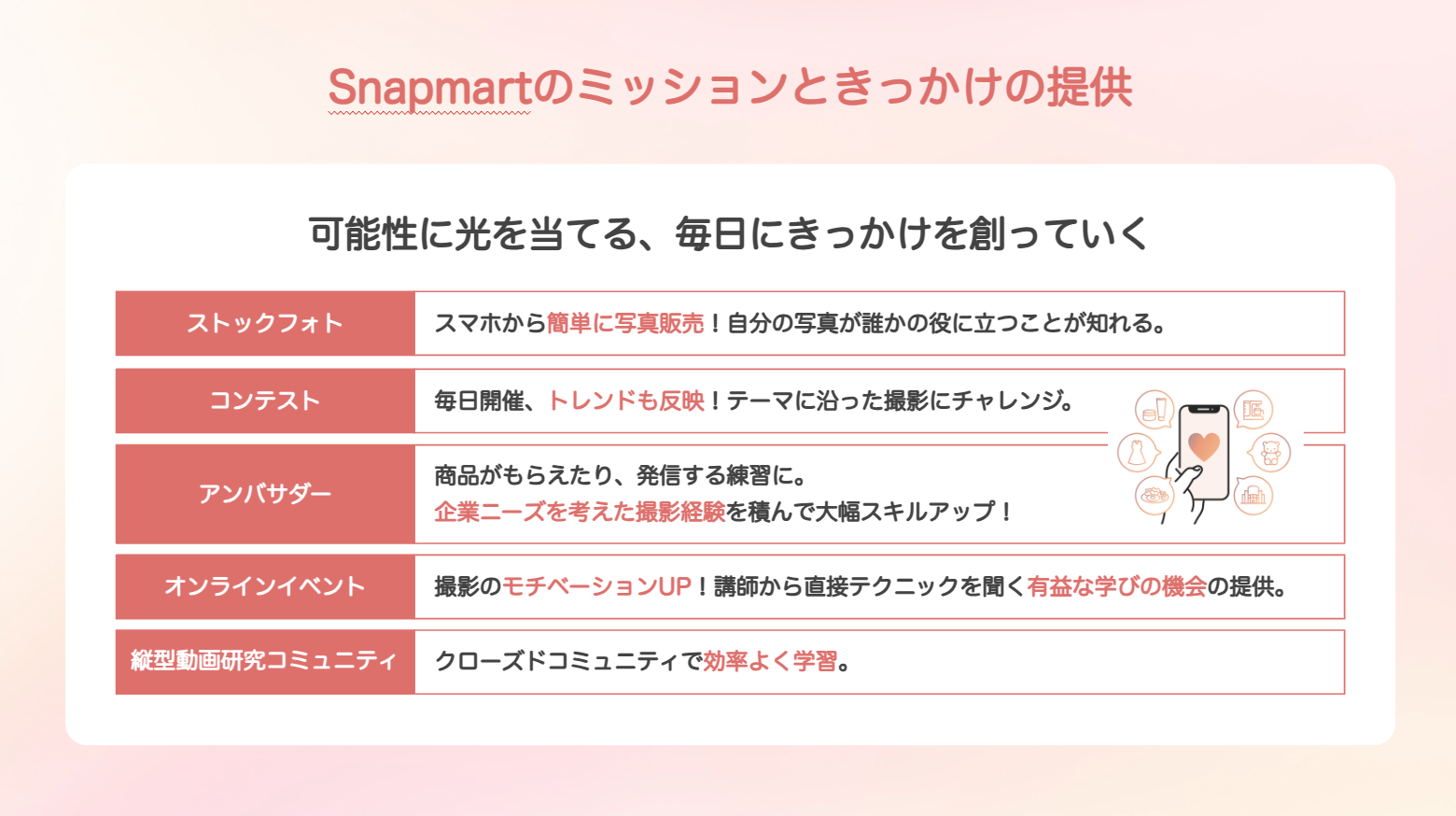 Snapmartのミッションときっかけの提供

可能性に光を当てる、毎日にきっかけを創っていく

| ストックフォト | スマホから簡単に写真販売！自分の写真が誰かの役に立つことが知れる。 |
|---|---|
| コンテスト | 毎日開催、トレンドも反映！テーマに沿った撮影にチャレンジ。 |
| アンバサダー | 商品がもらえたり、発信する練習に。企業ニーズを考えた撮影経験を積んで大幅スキルアップ！ |
| オンラインイベント | 撮影のモチベーションUP！講師から直接テクニックを聞く有益な学びの機会の提供。 |
| 縦型動画研究コミュニティ | クローズドコミュニティで効率よく学習。 |